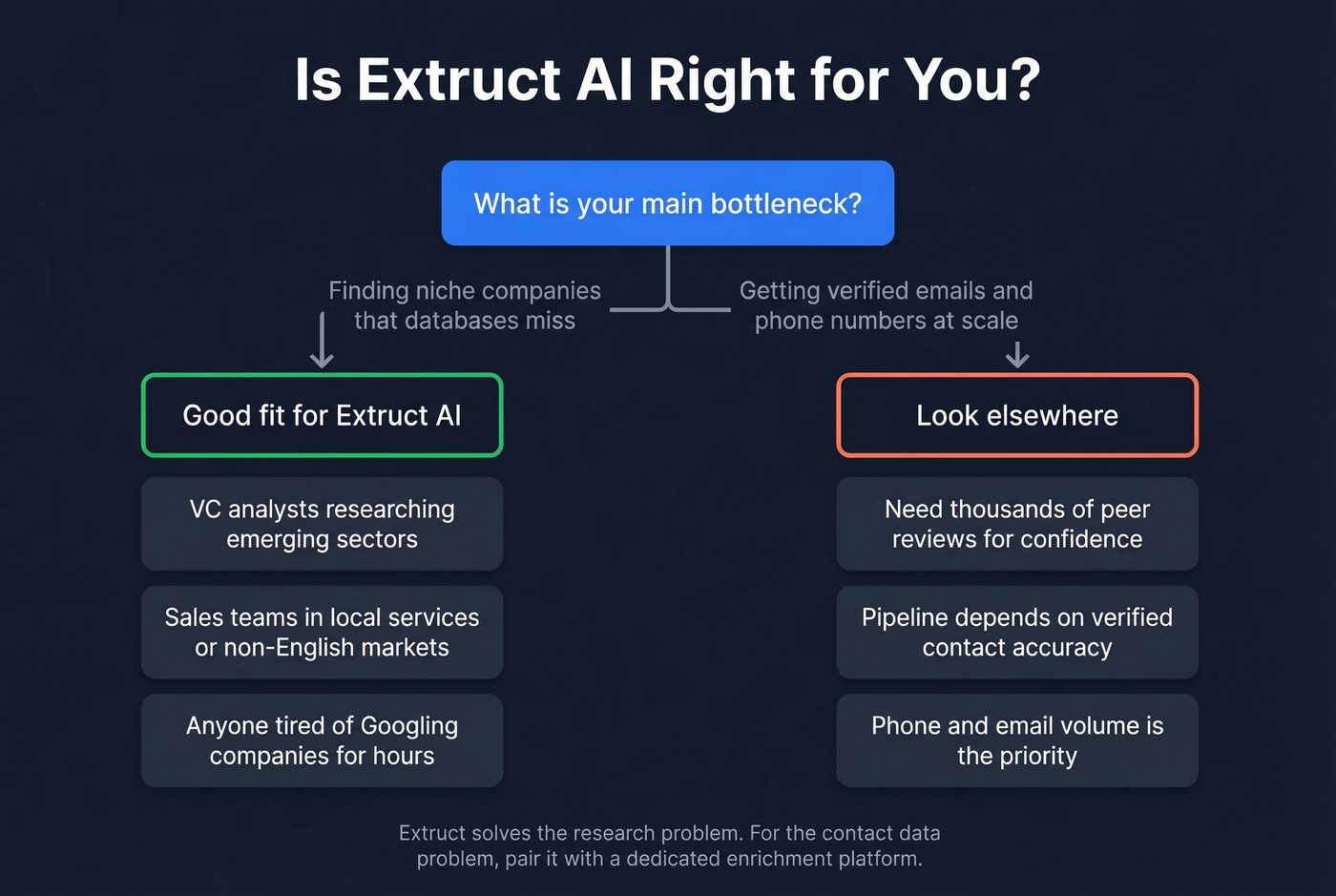 Is Extruct AI Right for You?

What is your main bottleneck?

Finding niche companies that databases miss

Getting verified emails and phone numbers at scale

Good fit for Extruct AI

VC analysts researching emerging sectors

Sales teams in local services or non-English markets

Anyone tired of Googling companies for hours

Look elsewhere

Need thousands of peer reviews for confidence

Pipeline depends on verified contact accuracy

Phone and email volume is the priority

Extruct solves the research problem. For the contact data problem, pair it with a dedicated enrichment platform.